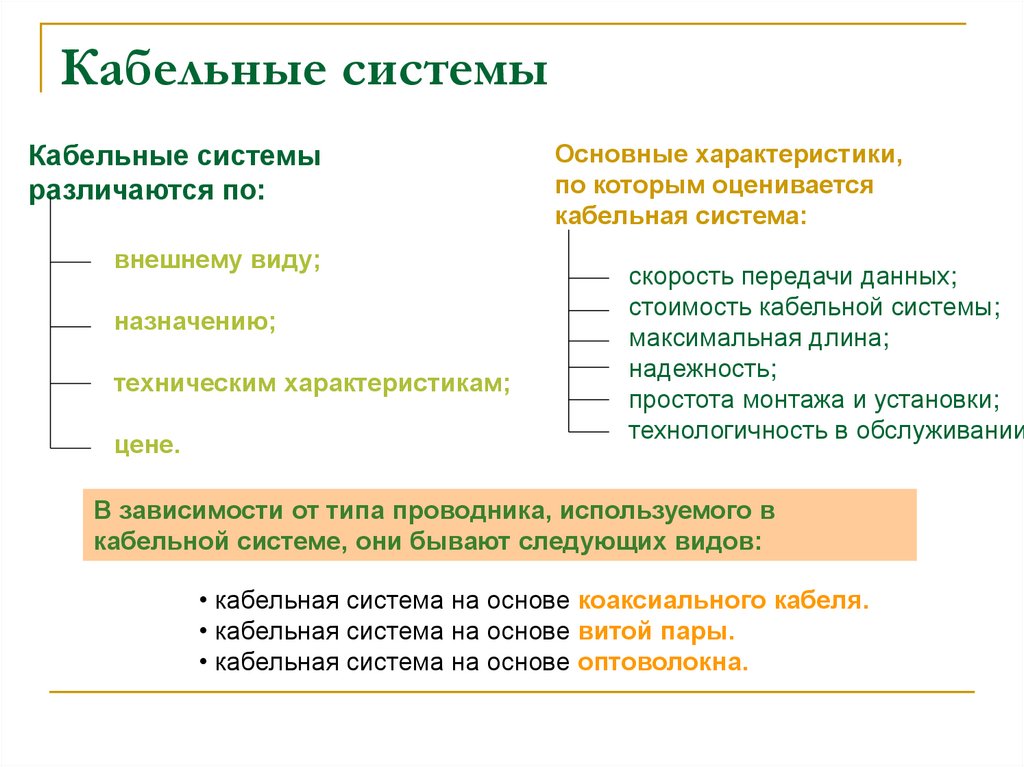 Кабельные системы

Кабельные системы различаются по:

внешнему виду;

назначению;

техническим характеристикам;

цене.

Основные характеристики, по которым оценивается кабельная система:

скорость передачи данных;
стоимость кабельной системы;
максимальная длина;
надежность;
простота монтажа и установки;
технологичность в обслуживании

В зависимости от типа проводника, используемого в кабельной системе, они бывают следующих видов:

• кабельная система на основе коаксиального кабеля.
• кабельная система на основе витой пары.
• кабельная система на основе оптоволокна.